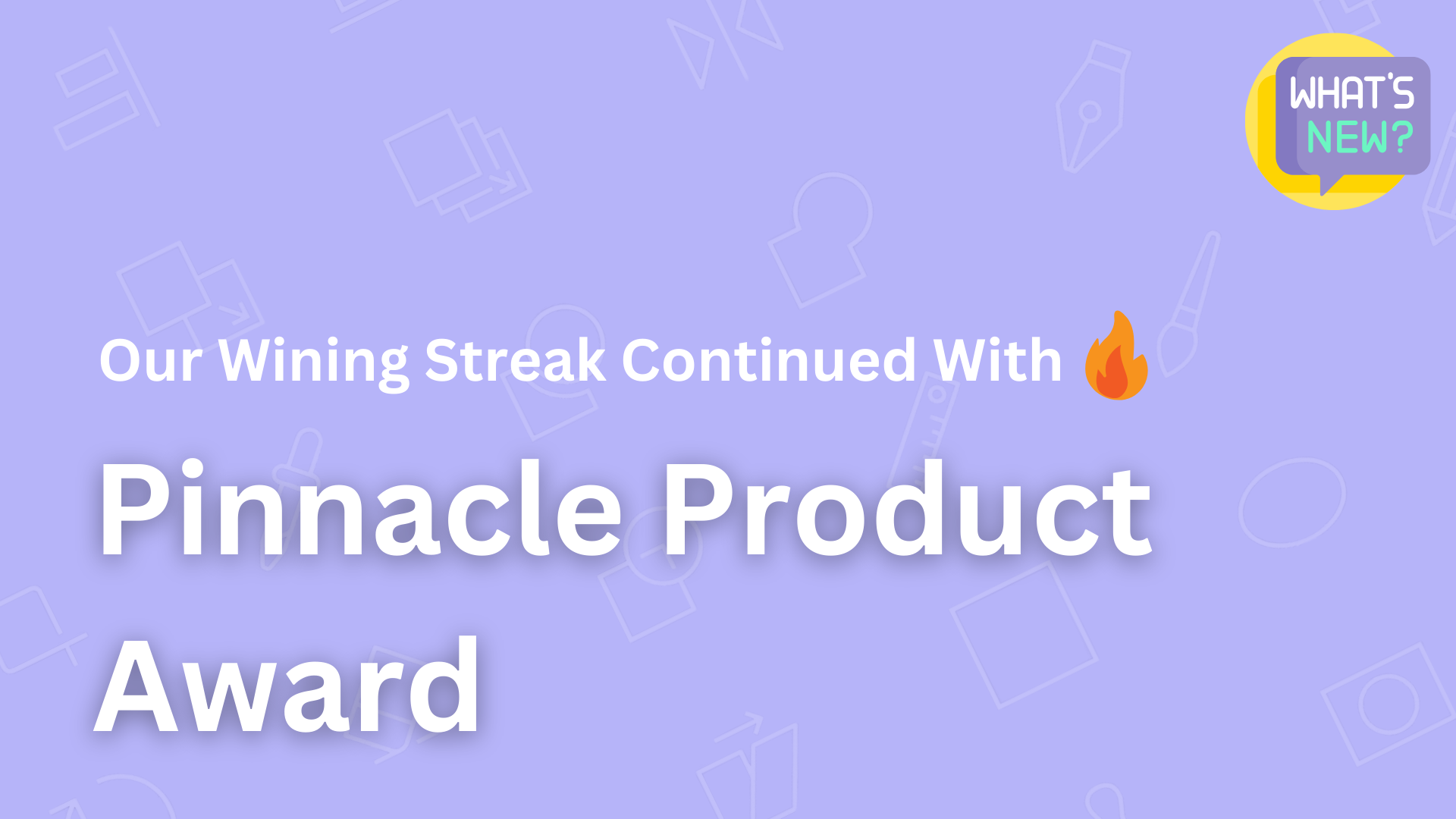 WHAT'S NEW?

Our Wining Streak Continued With 🔥

Pinnacle Product Award